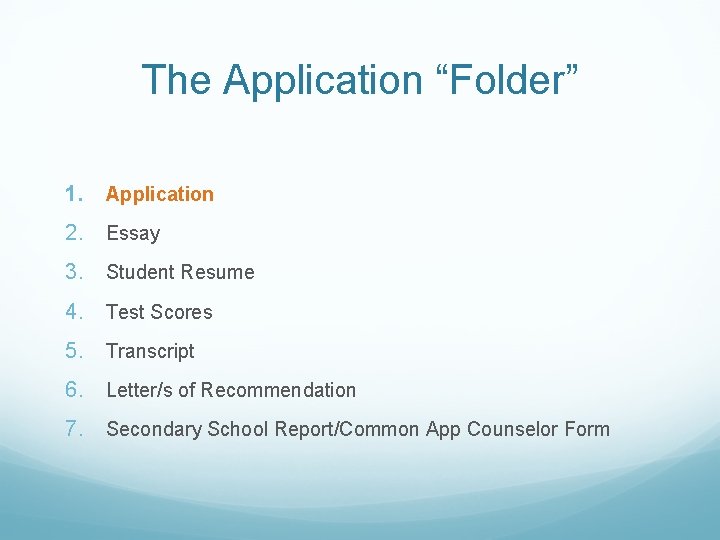 The Application “Folder”

1. Application
2. Essay
3. Student Resume
4. Test Scores
5. Transcript
6. Letter/s of Recommendation
7. Secondary School Report/Common App Counselor Form